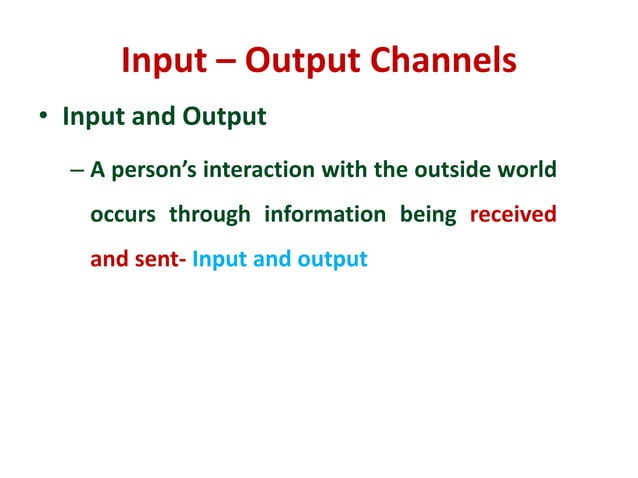 Input – Output Channels

• Input and Output

– A person's interaction with the outside world occurs through information being received and sent- Input and output